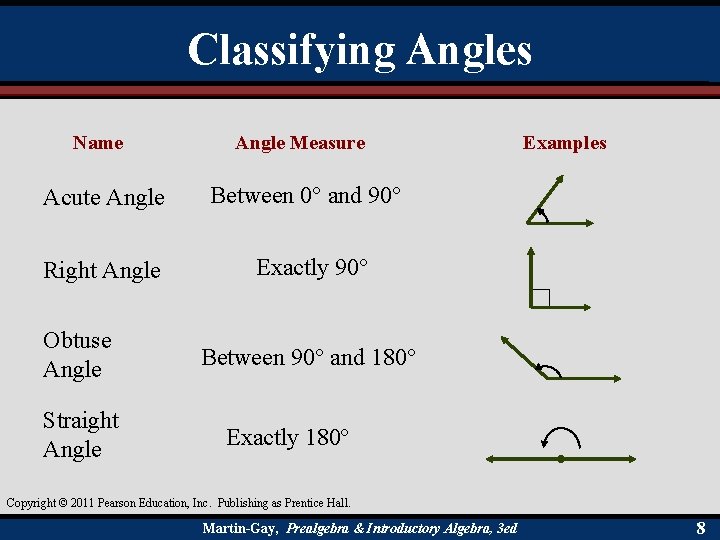 Classifying Angles

| Name | Angle Measure | Examples |
|---|---|---|
| Acute Angle | Between $0°$ and $90°$ | |
| Right Angle | Exactly $90°$ | |
| Obtuse Angle | Between $90°$ and $180°$ | |
| Straight Angle | Exactly $180°$ | |

Copyright © 2011 Pearson Education, Inc. Publishing as Prentice Hall.

Martin-Gay, Prealgebra & Introductory Algebra, 3ed

8